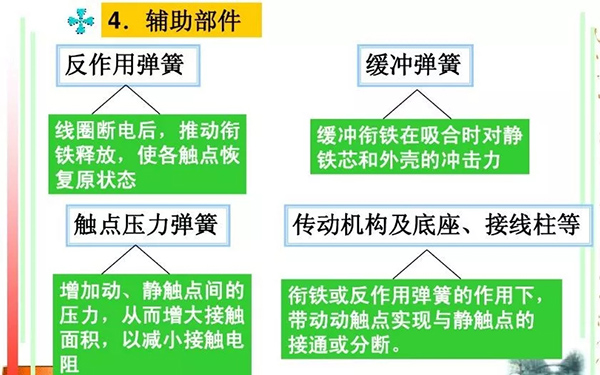 4. 辅助部件

反作用弹簧

线圈断电后，推动衔铁释放，使各触点恢复原状态

缓冲弹簧

缓冲衔铁在吸合时对静铁芯和外壳的冲击力

触点压力弹簧

增加动、静触点间的压力，从而增大接触面积，以减小接触电阻

传动机构及底座、接线柱等

衔铁或反作用弹簧的作用下，带动动触点实现与静触点的接通或分断。